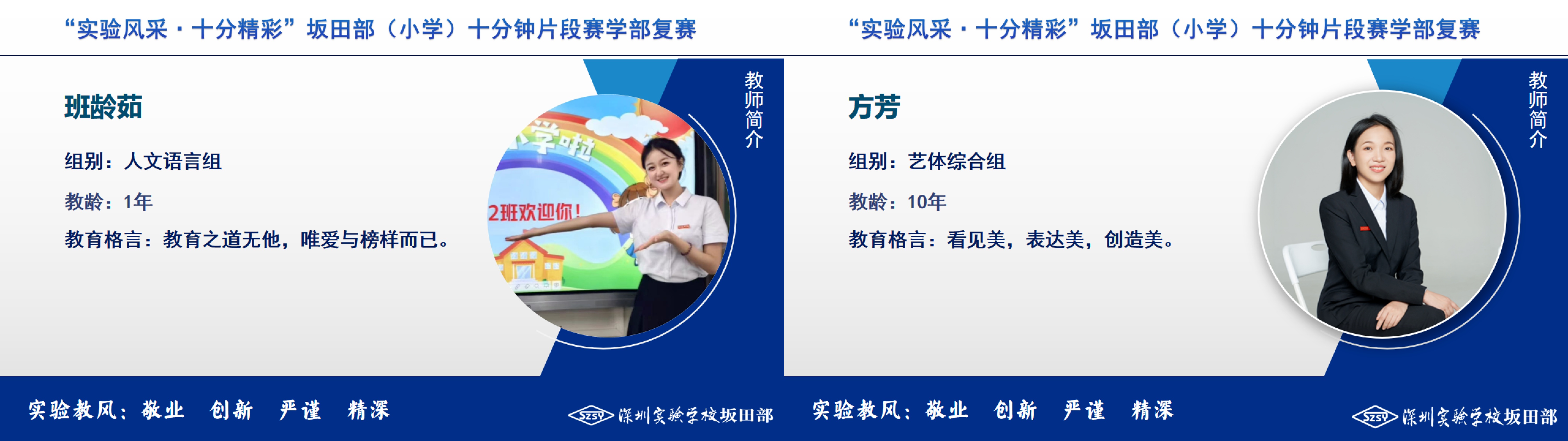 “实验风采·十分精彩”坂田部（小学）十分钟片段赛学部复赛

班龄茹

组别：人文语言组

教龄：1年

教育格言：教育之道无他，唯爱与榜样而已。

学啦

2班欢迎你！

教师简介

实验教风：敬业 创新 严谨 精深

SZSY 深圳实验学校坂田部

“实验风采·十分精彩”坂田部（小学）十分钟片段赛学部复赛

方芳

组别：艺体综合组

教龄：10年

教育格言：看见美，表达美，创造美。

教师简介

实验教风：敬业 创新 严谨 精深

SZSY 深圳实验学校坂田部